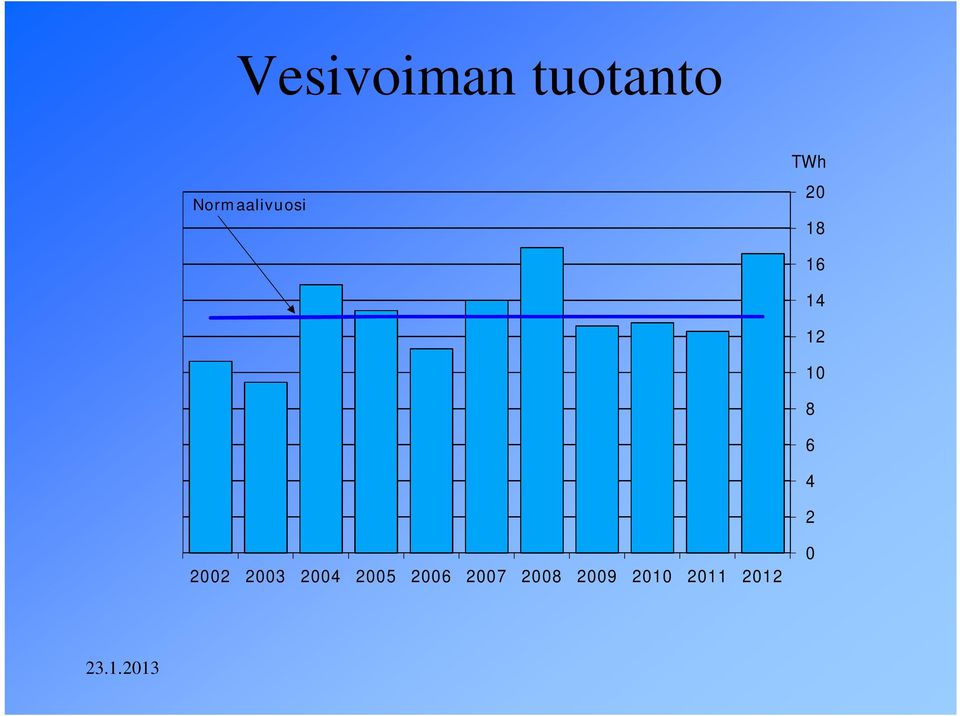 Vesivoiman tuotanto

TWh

Normaalivuosi

20
18
16
14
12
10
8
6
4
2
0

2002 2003 2004 2005 2006 2007 2008 2009 2010 2011 2012

23.1.2013